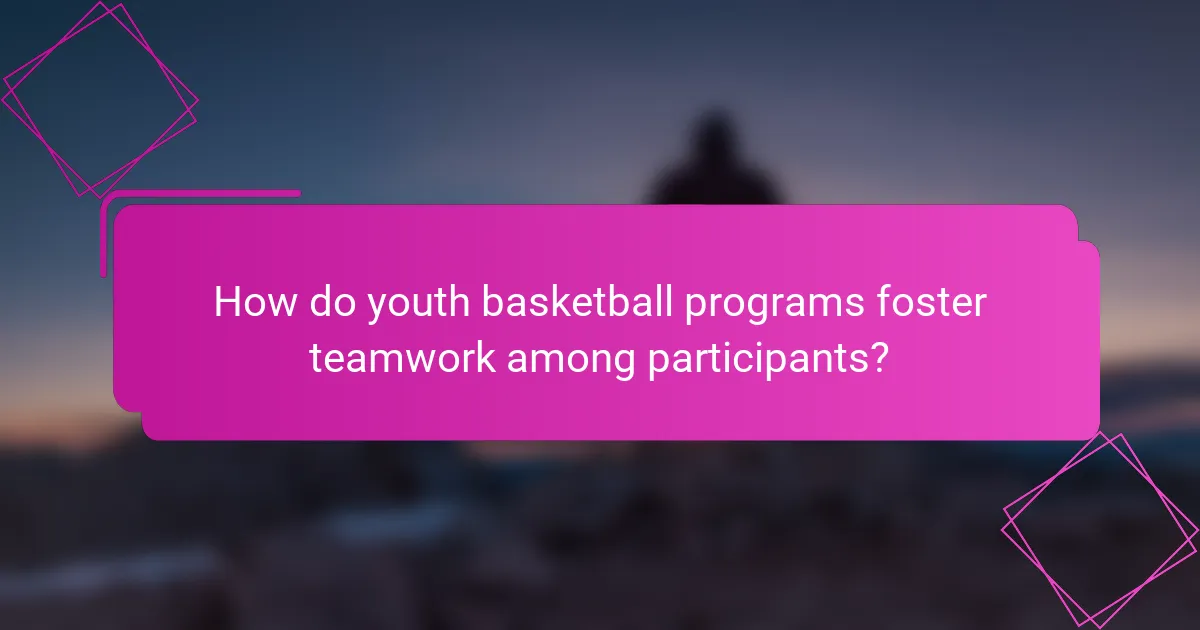 How do youth basketball programs foster teamwork among participants?